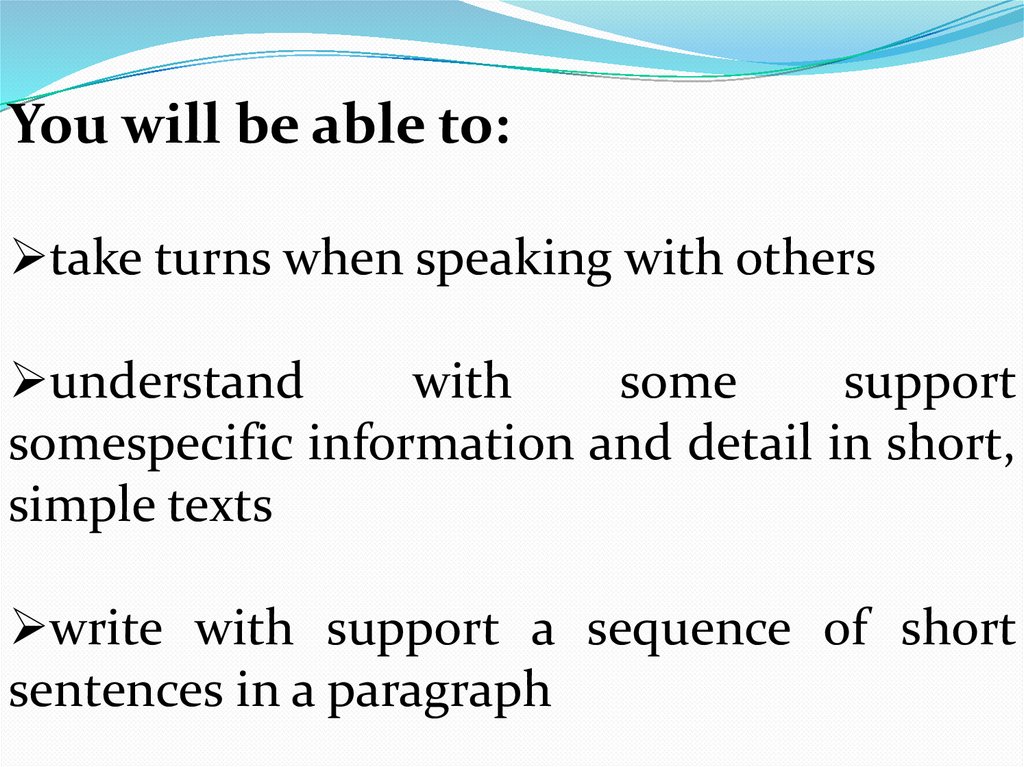 You will be able to:

➢take turns when speaking with others

➢understand with some support somespecific information and detail in short, simple texts

➢write with support a sequence of short sentences in a paragraph